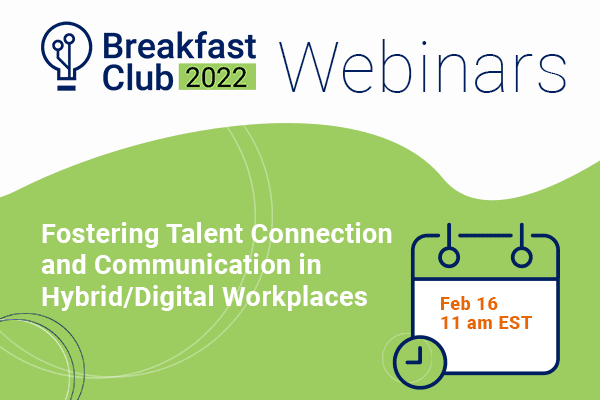 Breakfast Club 2022 Webinars

Fostering Talent Connection and Communication in Hybrid/Digital Workplaces

Feb 16
11 am EST